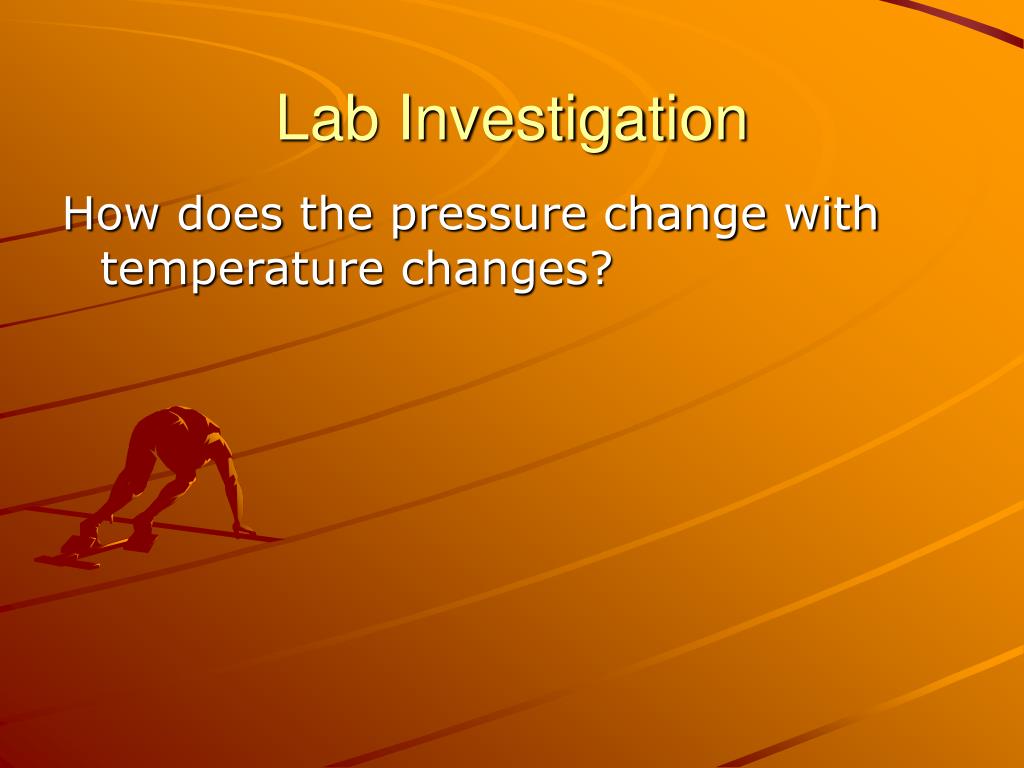 Lab Investigation

How does the pressure change with temperature changes?